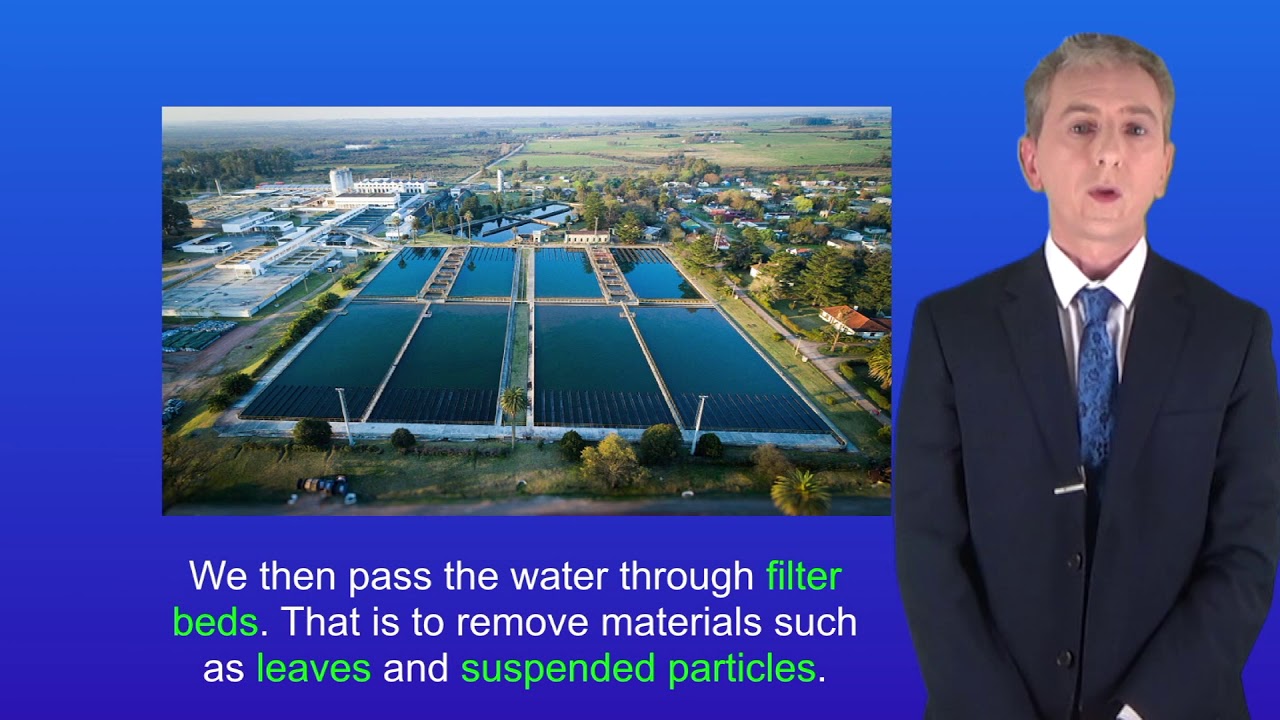 We then pass the water through filter beds. That is to remove materials such as leaves and suspended particles.